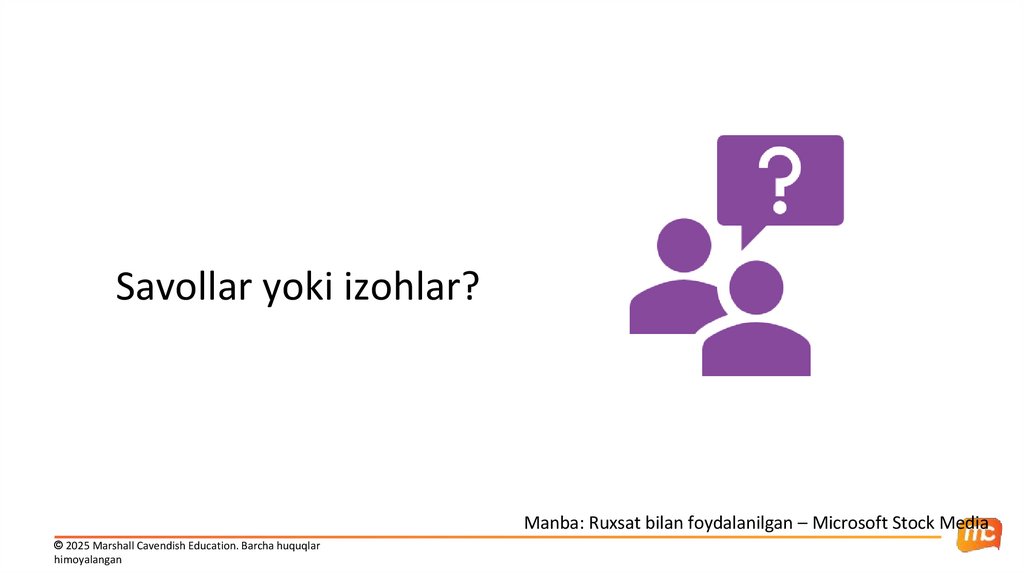 Savollar yoki izohlar?

?

Manba: Ruxsat bilan foydalanilgan – Microsoft Stock Media

© 2025 Marshall Cavendish Education. Barcha huquqlar himoyalangan

mc